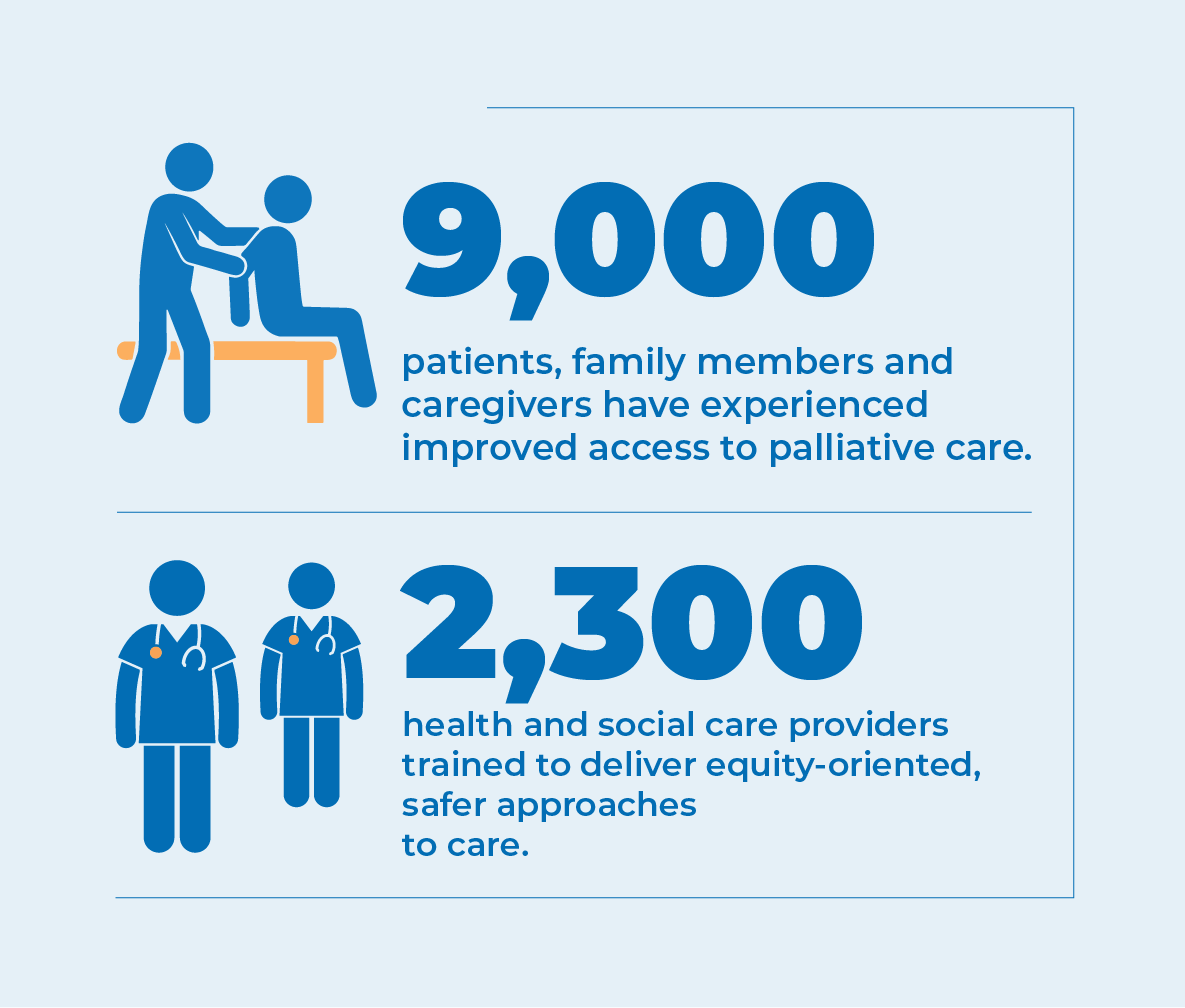 9,000

patients, family members and caregivers have experienced improved access to palliative care.

2,300

health and social care providers trained to deliver equity-oriented, safer approaches to care.